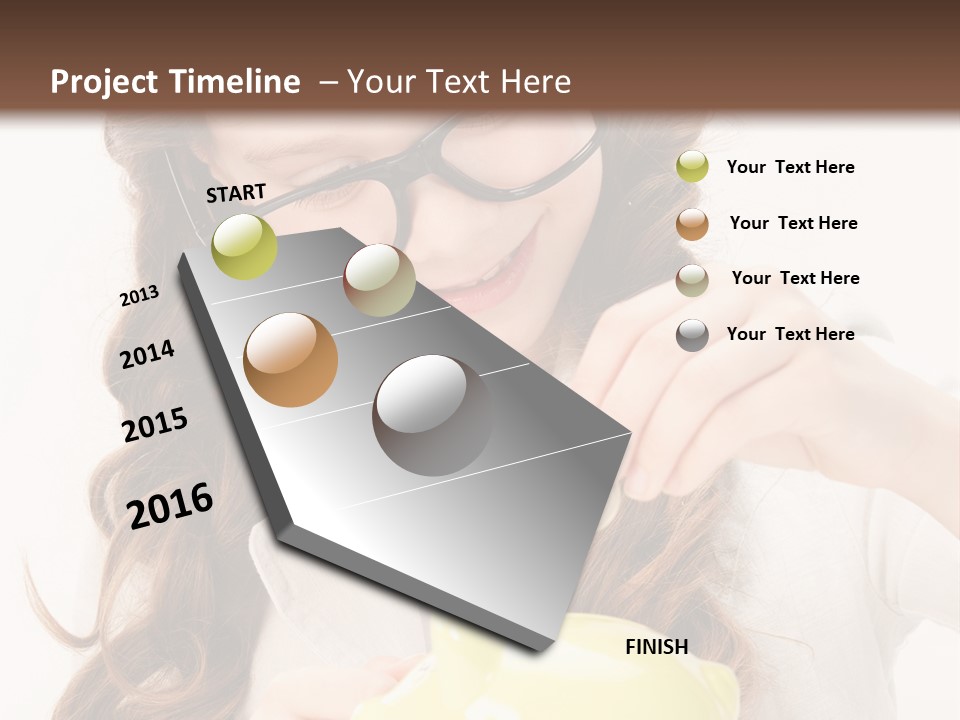 Project Timeline – Your Text Here

START

2013

2014

2015

2016

FINISH

Your Text Here

Your Text Here

Your Text Here

Your Text Here